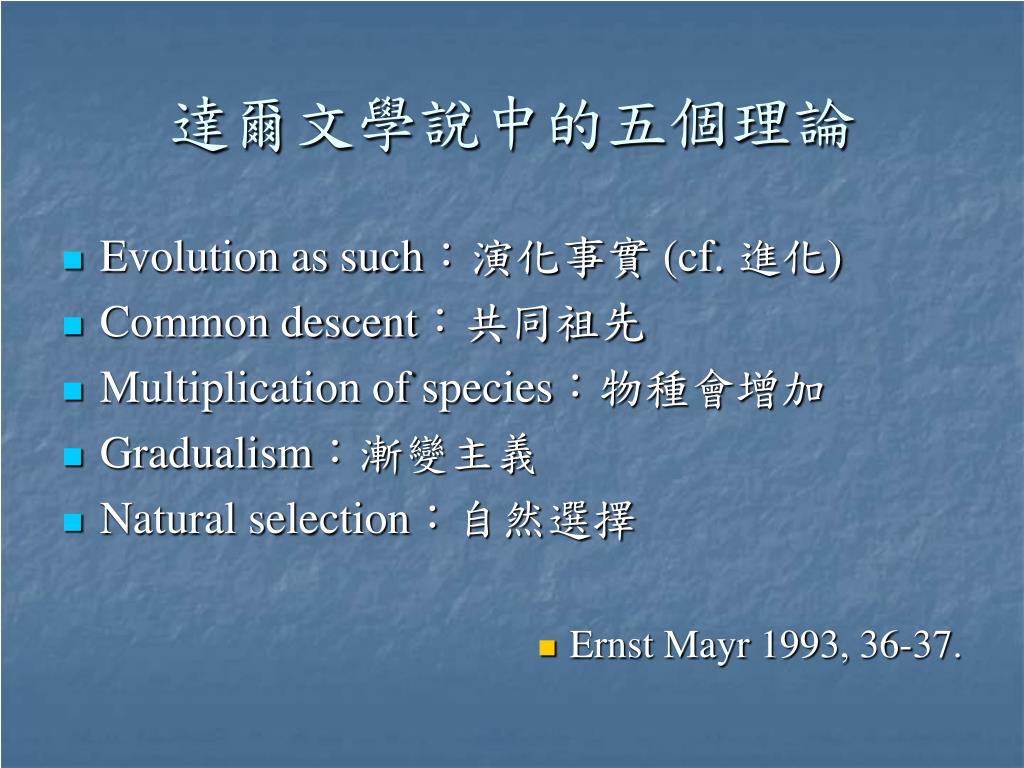 達爾文學說中的五個理論

Evolution as such：演化事實 (cf. 進化)
Common descent：共同祖先
Multiplication of species：物種會增加
Gradualism：漸變主義
Natural selection：自然選擇

Ernst Mayr 1993, 36-37.